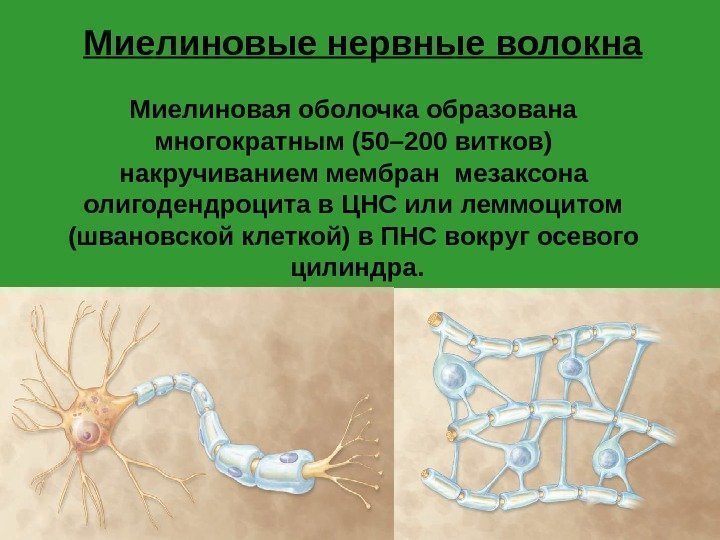 Миелиновые нервные волокна

Миелиновая оболочка образована многократным (50–200 витков) накручиванием мембран мезаксона олигодендроцита в ЦНС или леммоцитом (швановской клеткой) в ПНС вокруг осевого цилиндра.